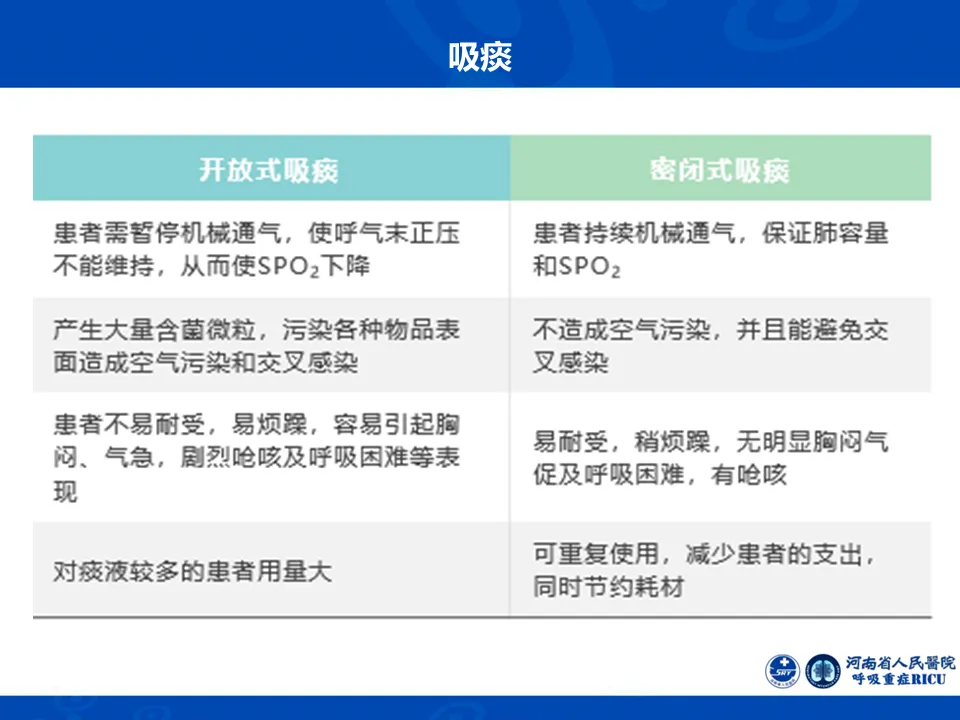 吸痰

| 开放式吸痰 | 密闭式吸痰 |
|---|---|
| 患者需暂停机械通气，使呼气末正压不能维持，从而使$SPO_2$下降 | 患者持续机械通气，保证肺容量和$SPO_2$ |
| 产生大量含菌微粒，污染各种物品表面造成空气污染和交叉感染 | 不造成空气污染，并且能避免交叉感染 |
| 患者不易耐受，易烦躁，容易引起胸闷、气急，剧烈呛咳及呼吸困难等表现 | 易耐受，稍烦躁，无明显胸闷气促及呼吸困难，有呛咳 |
| 对痰液较多的患者用量大 | 可重复使用，减少患者的支出，同时节约耗材 |

河南省人民医院
呼吸重症RICU